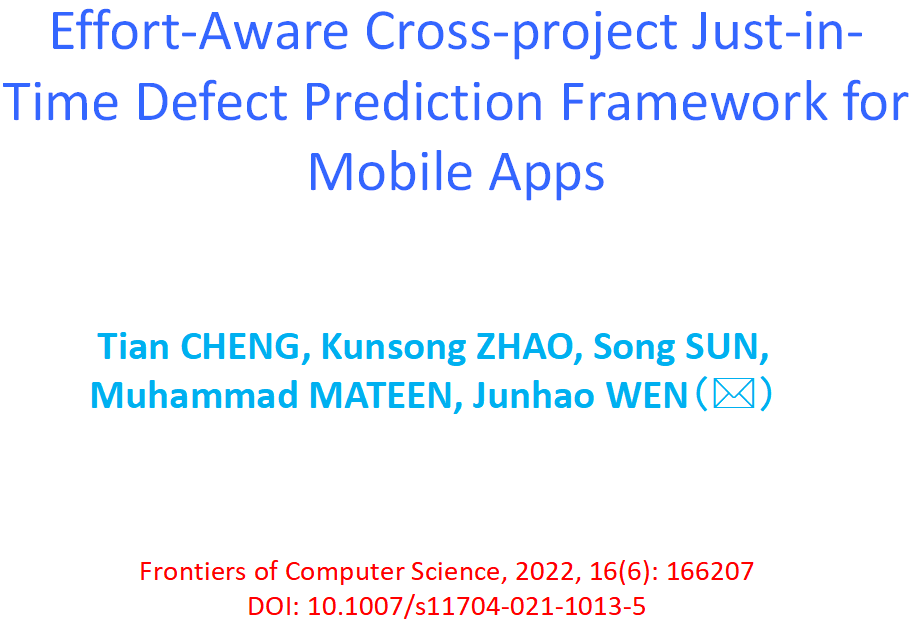 Effort-Aware Cross-project Just-in-Time Defect Prediction Framework for Mobile Apps

Tian CHENG, Kunsong ZHAO, Song SUN, Muhammad MATEEN, Junhao WEN（✉）

Frontiers of Computer Science, 2022, 16(6): 166207
DOI: 10.1007/s11704-021-1013-5